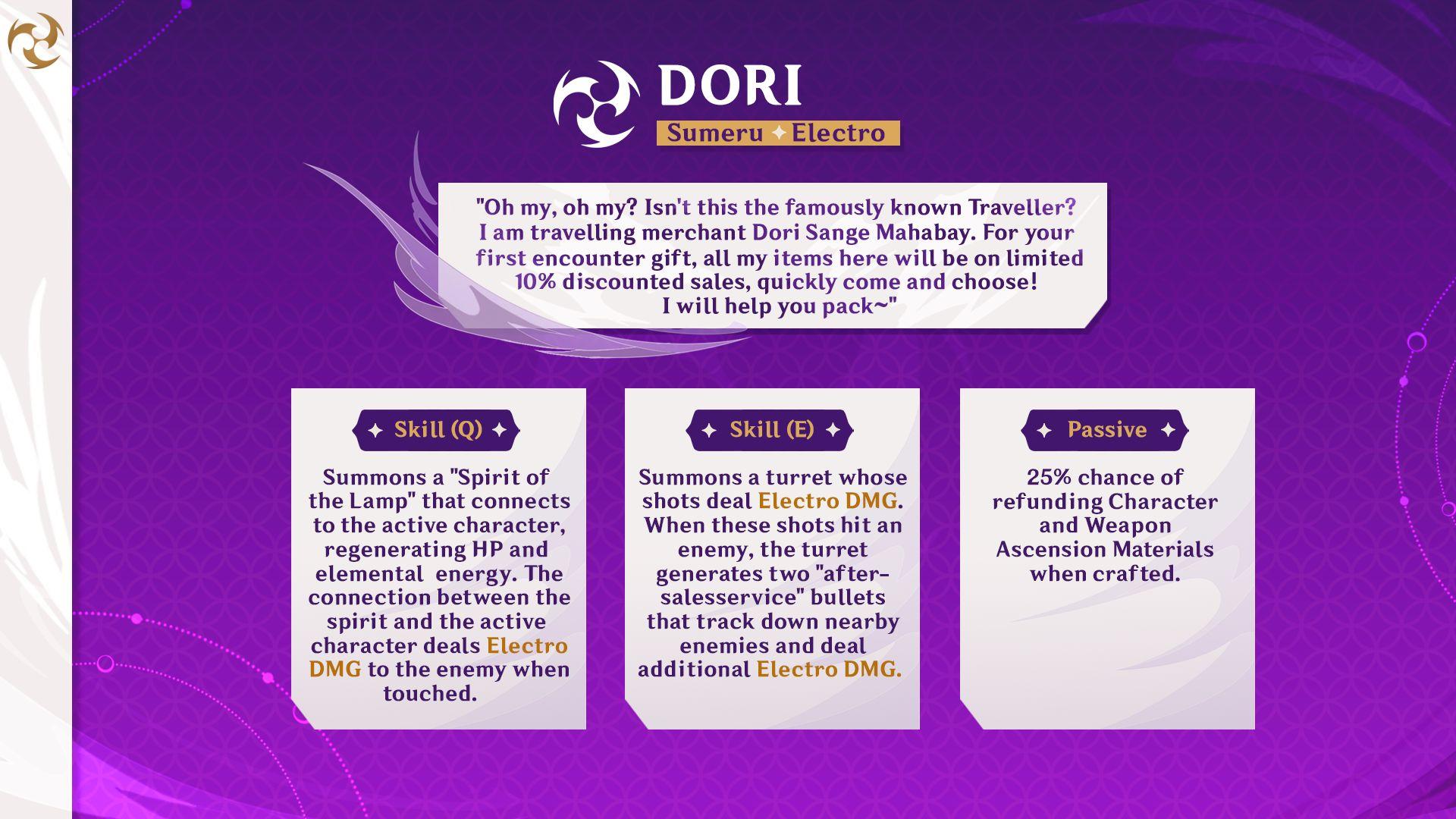 DORI

Sumeru ✦ Electro

"Oh my, oh my? Isn't this the famously known Traveller? I am travelling merchant Dori Sange Mahabay. For your first encounter gift, all my items here will be on limited 10% discounted sales, quickly come and choose! I will help you pack~"

✦ Skill (Q) ✦

Summons a "Spirit of the Lamp" that connects to the active character, regenerating HP and elemental energy. The connection between the spirit and the active character deals Electro DMG to the enemy when touched.

✦ Skill (E) ✦

Summons a turret whose shots deal Electro DMG. When these shots hit an enemy, the turret generates two "after-salesservice" bullets that track down nearby enemies and deal additional Electro DMG.

✦ Passive ✦

25% chance of refunding Character and Weapon Ascension Materials when crafted.